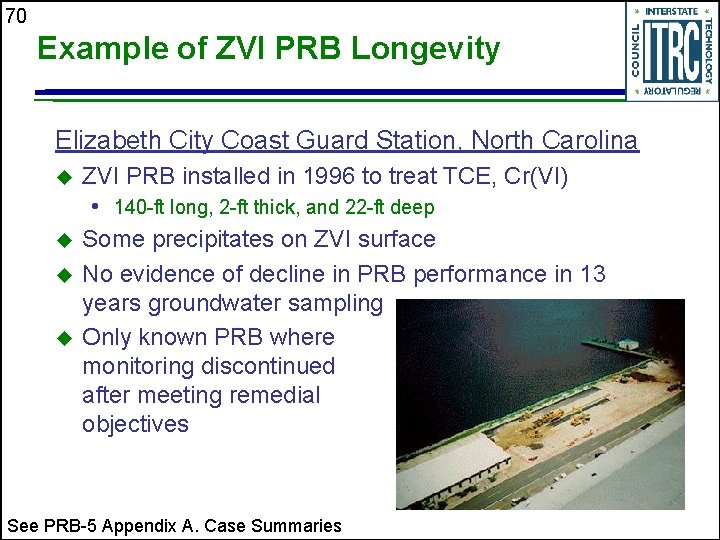 70

Example of ZVI PRB Longevity

INTERSTATE TECHNOLOGY REGULATORY COUNCIL ITRC

Elizabeth City Coast Guard Station, North Carolina

◆ ZVI PRB installed in 1996 to treat TCE, Cr(VI)
• 140-ft long, 2-ft thick, and 22-ft deep

◆ Some precipitates on ZVI surface

◆ No evidence of decline in PRB performance in 13 years groundwater sampling

◆ Only known PRB where monitoring discontinued after meeting remedial objectives

See PRB-5 Appendix A. Case Summaries